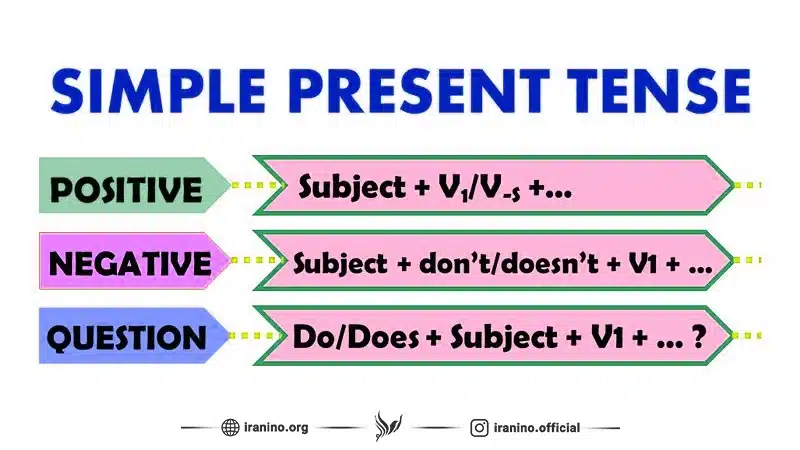 SIMPLE PRESENT TENSE

POSITIVE

Subject + $V_1$/$V_{-s}$ +...

NEGATIVE

Subject + don't/doesn't + V1 + ...

QUESTION

Do/Does + Subject + V1 + ... ?

iranino.org

iranino.official